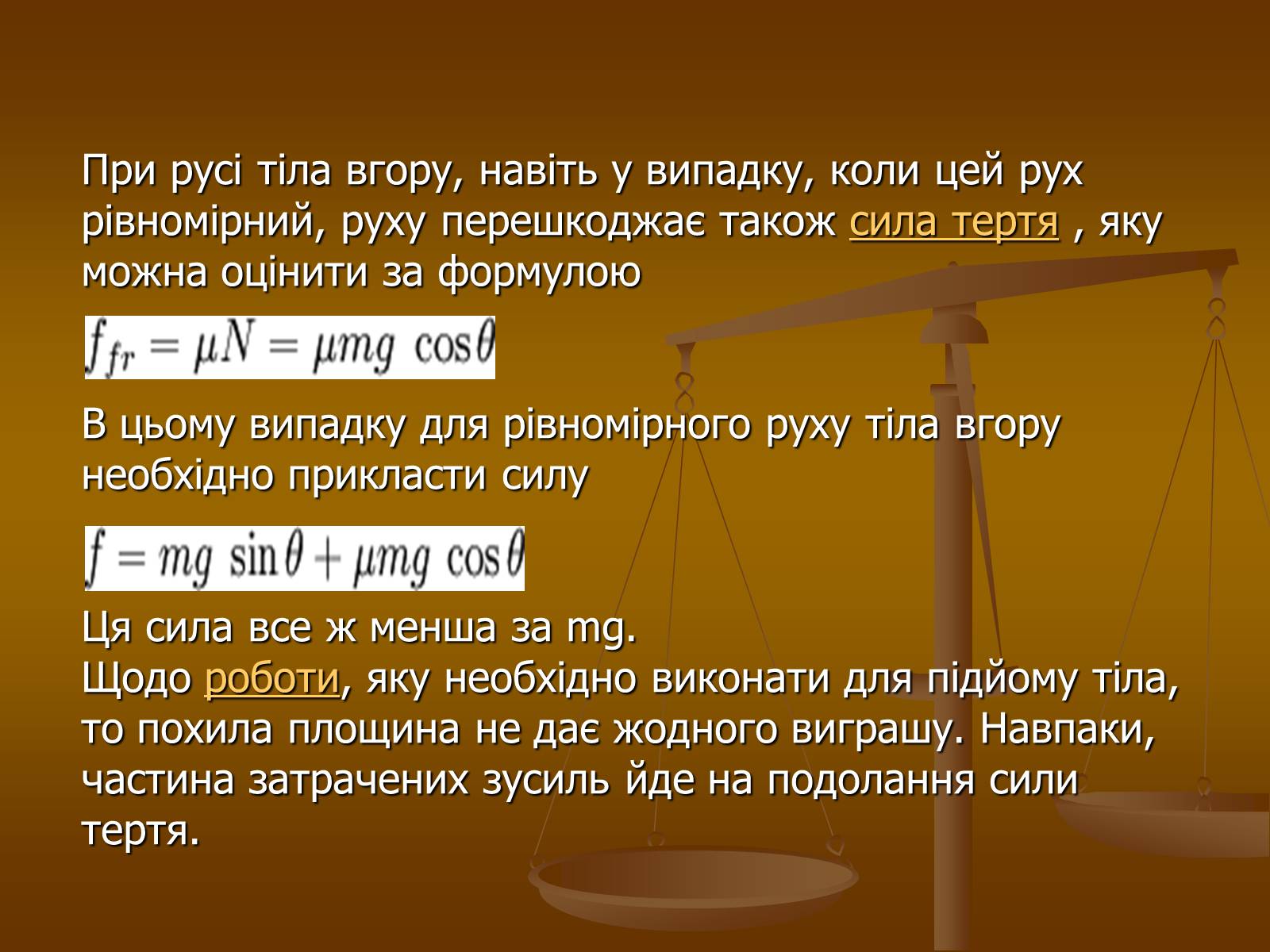 При русі тіла вгору, навіть у випадку, коли цей рух рівномірний, руху перешкоджає також сила тертя , яку можна оцінити за формулою

$f_{fr} = \mu N = \mu mg \cos\theta$

В цьому випадку для рівномірного руху тіла вгору необхідно прикласти силу

$f = mg \sin\theta + \mu mg \cos\theta$

Ця сила все ж менша за mg.
Щодо роботи, яку необхідно виконати для підйому тіла, то похила площина не дає жодного виграшу. Навпаки, частина затрачених зусиль йде на подолання сили тертя.